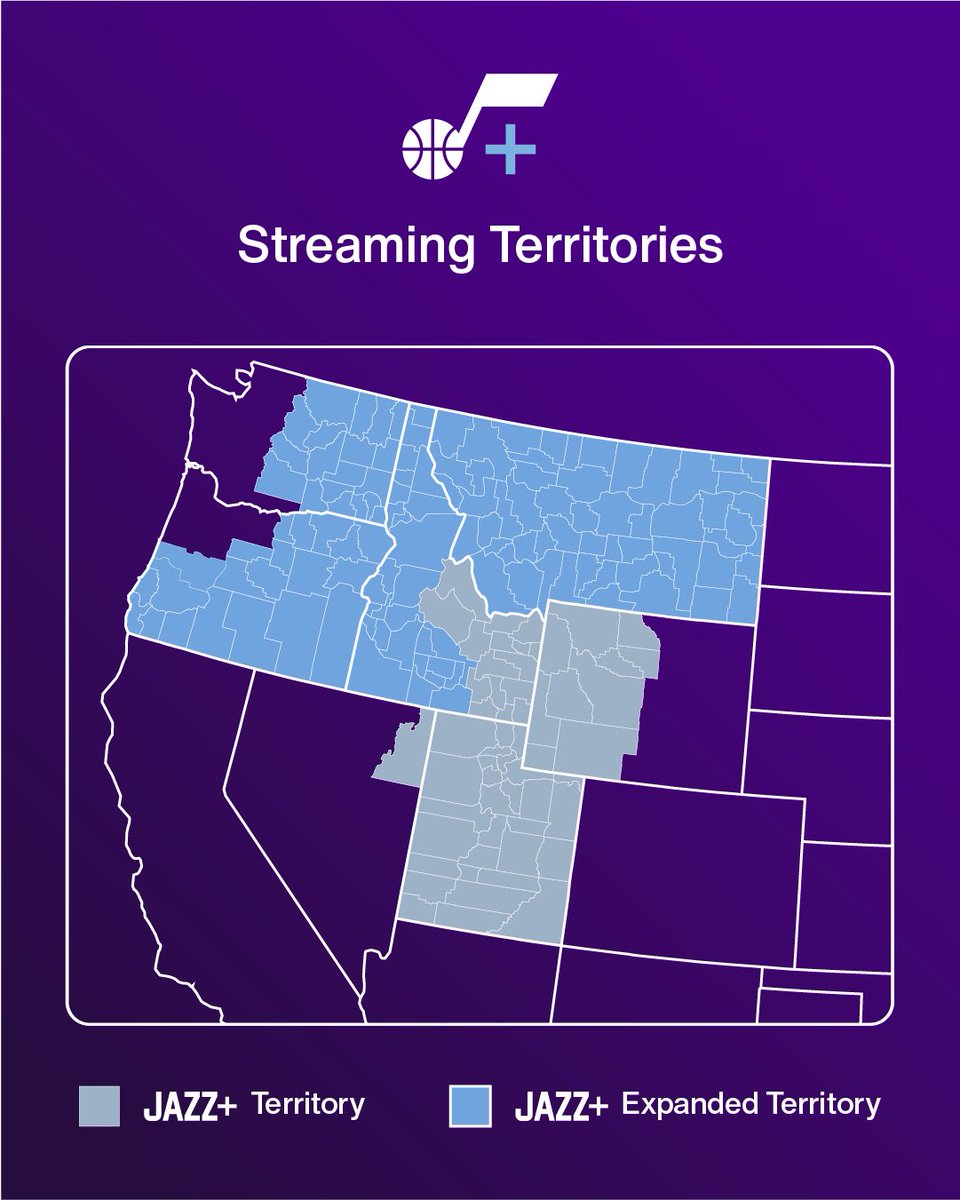 Streaming Territories

JAZZ+ Territory

JAZZ+ Expanded Territory